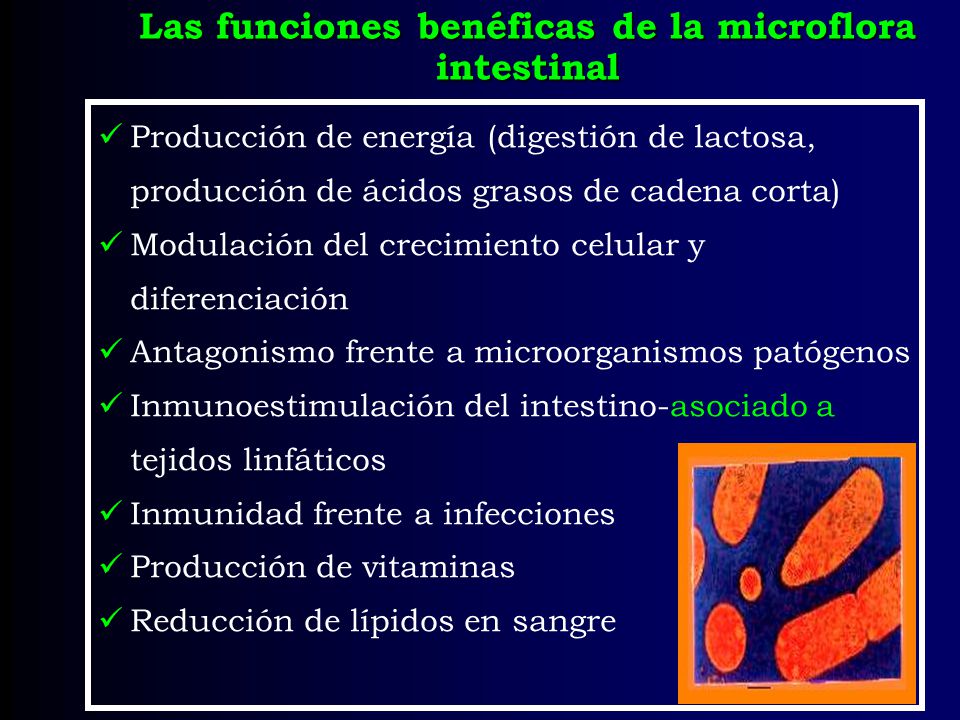 Las funciones benéficas de la microflora intestinal

✓ Producción de energía (digestión de lactosa, producción de ácidos grasos de cadena corta)
✓ Modulación del crecimiento celular y diferenciación
✓ Antagonismo frente a microorganismos patógenos
✓ Inmunoestimulación del intestino-asociado a tejidos linfáticos
✓ Inmunidad frente a infecciones
✓ Producción de vitaminas
✓ Reducción de lípidos en sangre